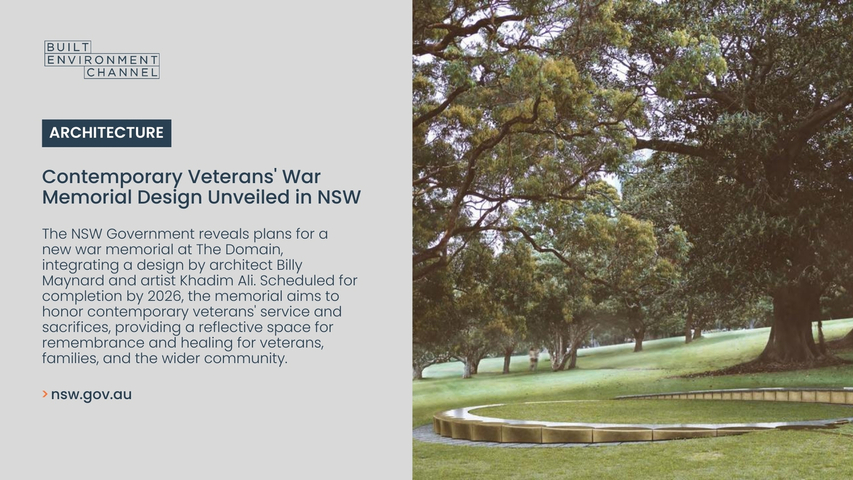 BUILT
ENVIRONMENT
CHANNEL

ARCHITECTURE

Contemporary Veterans' War Memorial Design Unveiled in NSW

The NSW Government reveals plans for a new war memorial at The Domain, integrating a design by architect Billy Maynard and artist Khadim Ali. Scheduled for completion by 2026, the memorial aims to honor contemporary veterans' service and sacrifices, providing a reflective space for remembrance and healing for veterans, families, and the wider community.

> nsw.gov.au